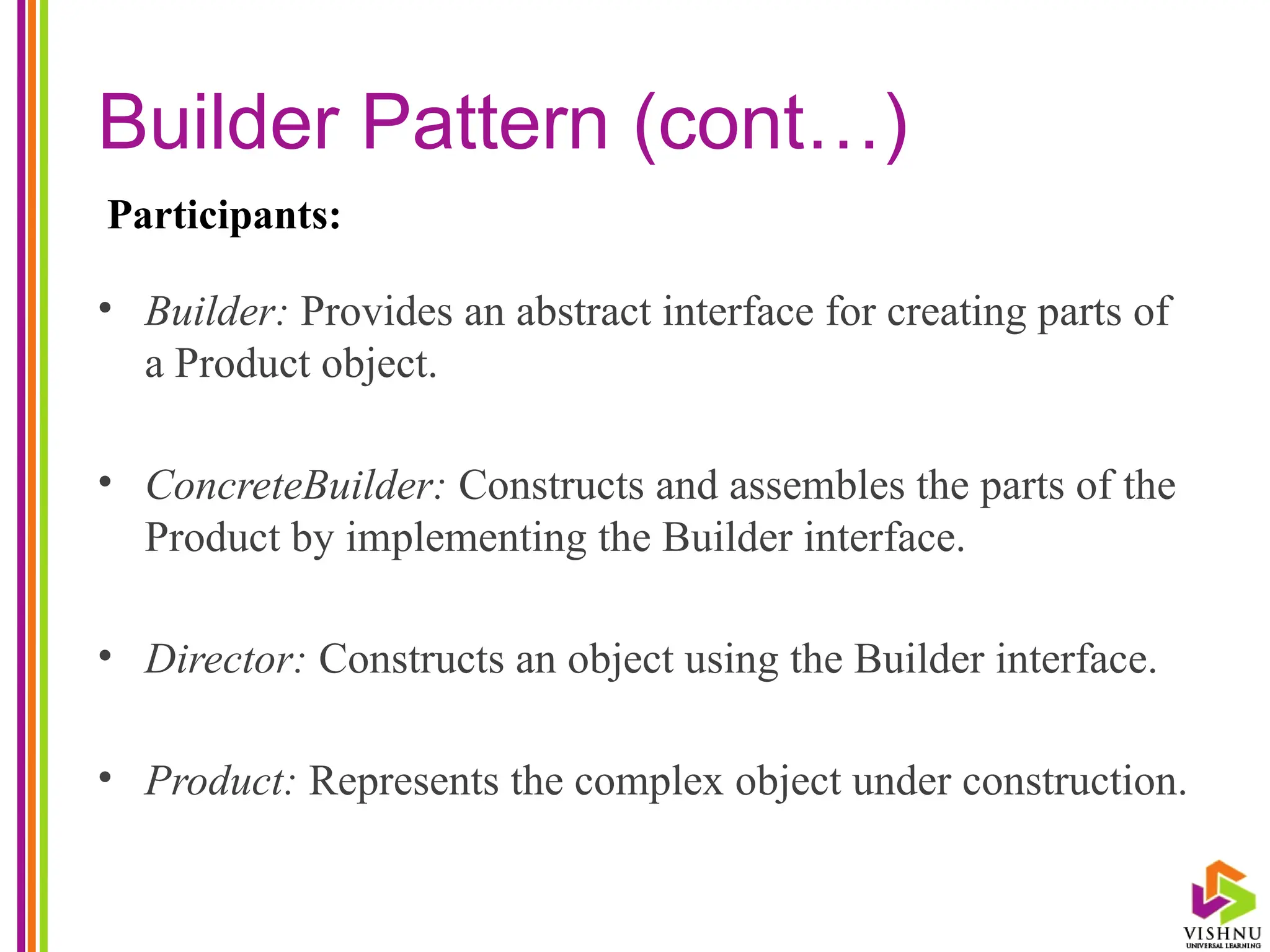 Builder Pattern (cont…)

Participants:

• Builder: Provides an abstract interface for creating parts of a Product object.

• ConcreteBuilder: Constructs and assembles the parts of the Product by implementing the Builder interface.

• Director: Constructs an object using the Builder interface.

• Product: Represents the complex object under construction.

VISHNU
UNIVERSAL LEARNING